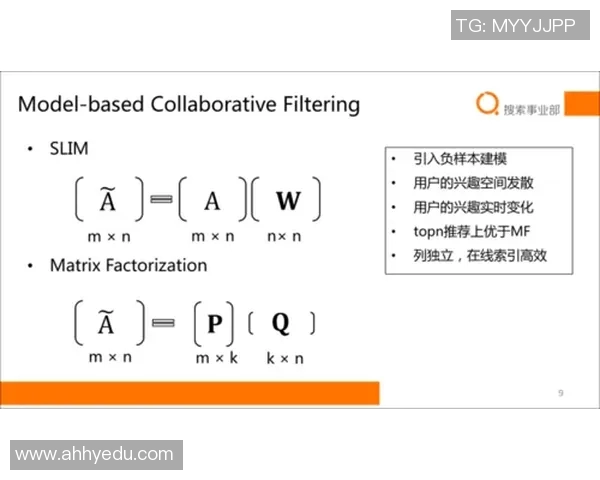 TG: MYYJJPP

Model-based Collaborative Filtering

搜索事业部

• SLIM

$\left(\tilde{A}\right) = \left(A\right)\left(\mathbf{W}\right)$

m × n    m × n    n× n

• Matrix Factorization

$\left(\tilde{A}\right) = \left(\mathbf{P}\right)\left(\mathbf{Q}\right)$

m × n    m × k    k × n

• 引入负样本建模
• 用户的兴趣空间发散
• 用户的兴趣实时变化
• topn推荐上优于MF
• 列独立，在线索引高效

9

www.ahhyedu.com